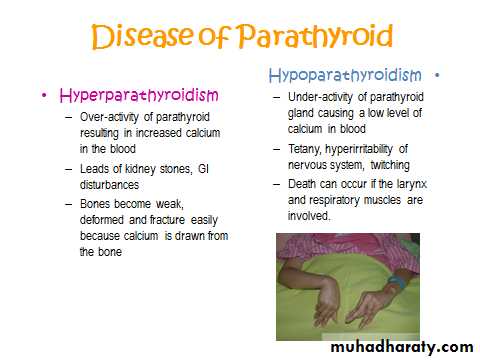 Disease of Parathyroid

• Hyperparathyroidism
– Over-activity of parathyroid resulting in increased calcium in the blood
– Leads of kidney stones, GI disturbances
– Bones become weak, deformed and fracture easily because calcium is drawn from the bone

Hypoparathyroidism •
– Under-activity of parathyroid gland causing a low level of calcium in blood
– Tetany, hyperirritability of nervous system, twitching
– Death can occur if the larynx and respiratory muscles are involved.

muhadharaty.com